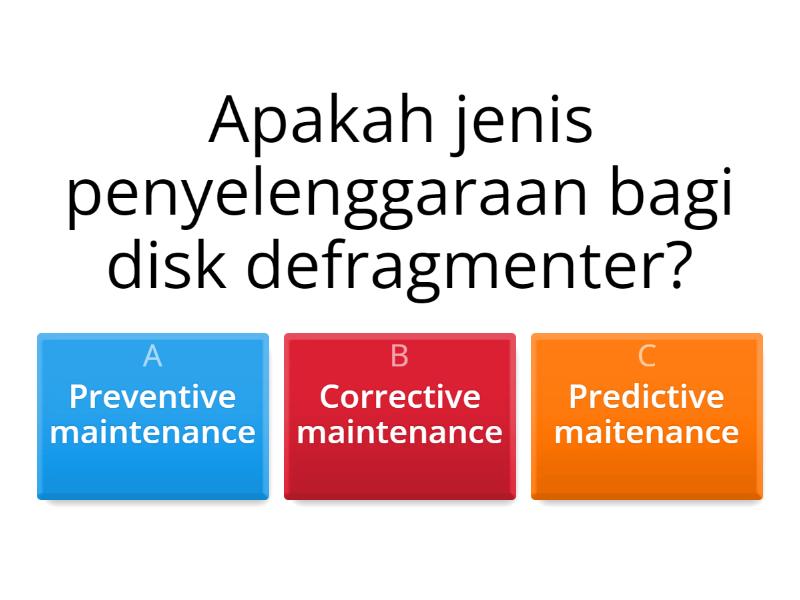 Apakah jenis penyelenggaraan bagi disk defragmenter?

A
Preventive maintenance

B
Corrective maintenance

C
Predictive maitenance